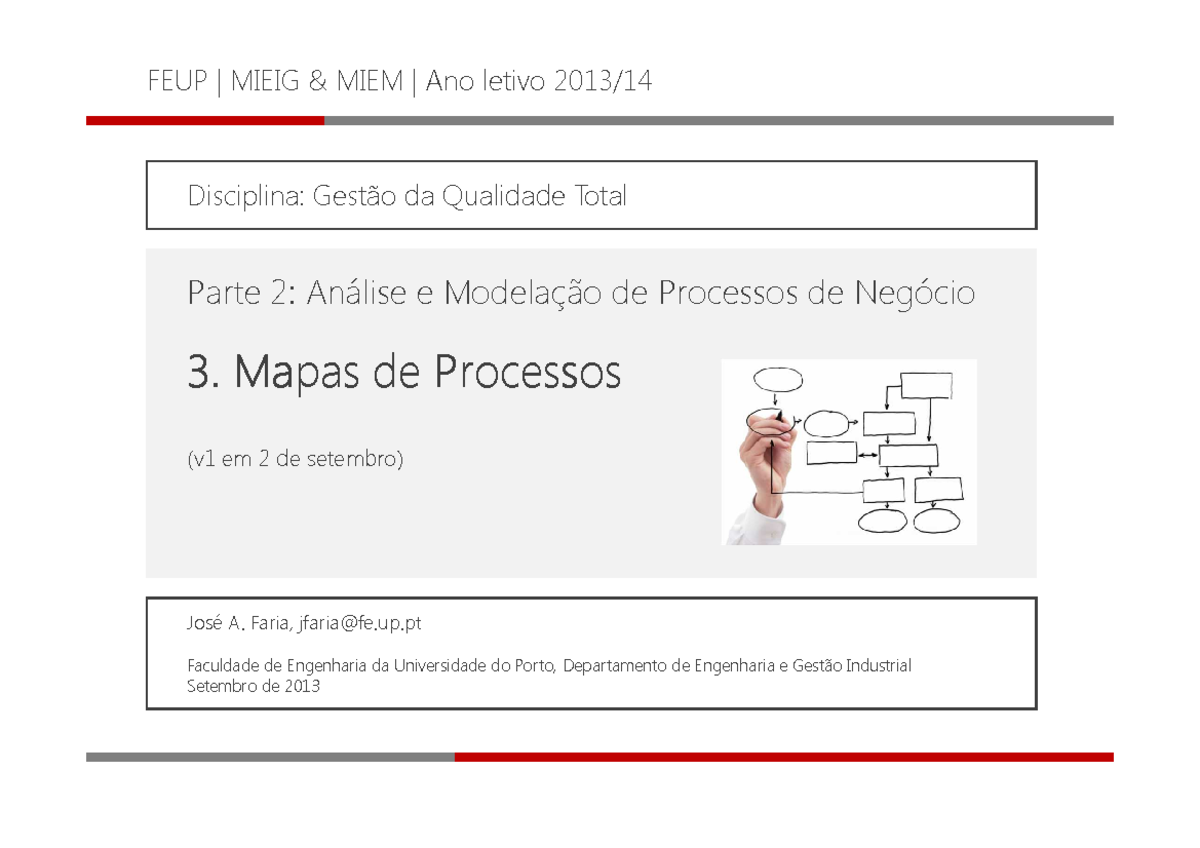 FEUP | MIEIG & MIEM | Ano letivo 2013/14

Disciplina: Gestão da Qualidade Total

Parte 2: Análise e Modelação de Processos de Negócio

3. Mapas de Processos

(v1 em 2 de setembro)

José A. Faria, jfaria@fe.up.pt

Faculdade de Engenharia da Universidade do Porto, Departamento de Engenharia e Gestão Industrial
Setembro de 2013